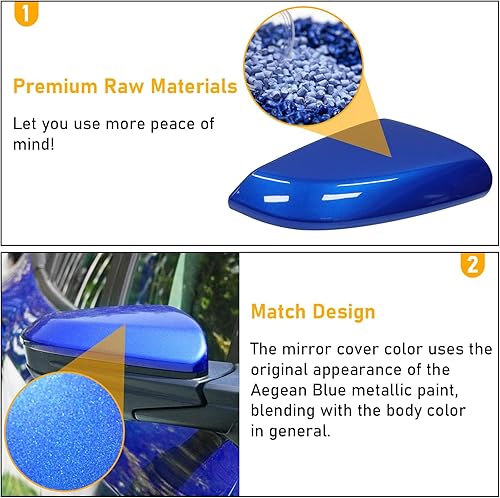 1

Premium Raw Materials

Let you use more peace of mind!

2

Match Design

The mirror cover color uses the original appearance of the Aegean Blue metallic paint, blending with the body color in general.